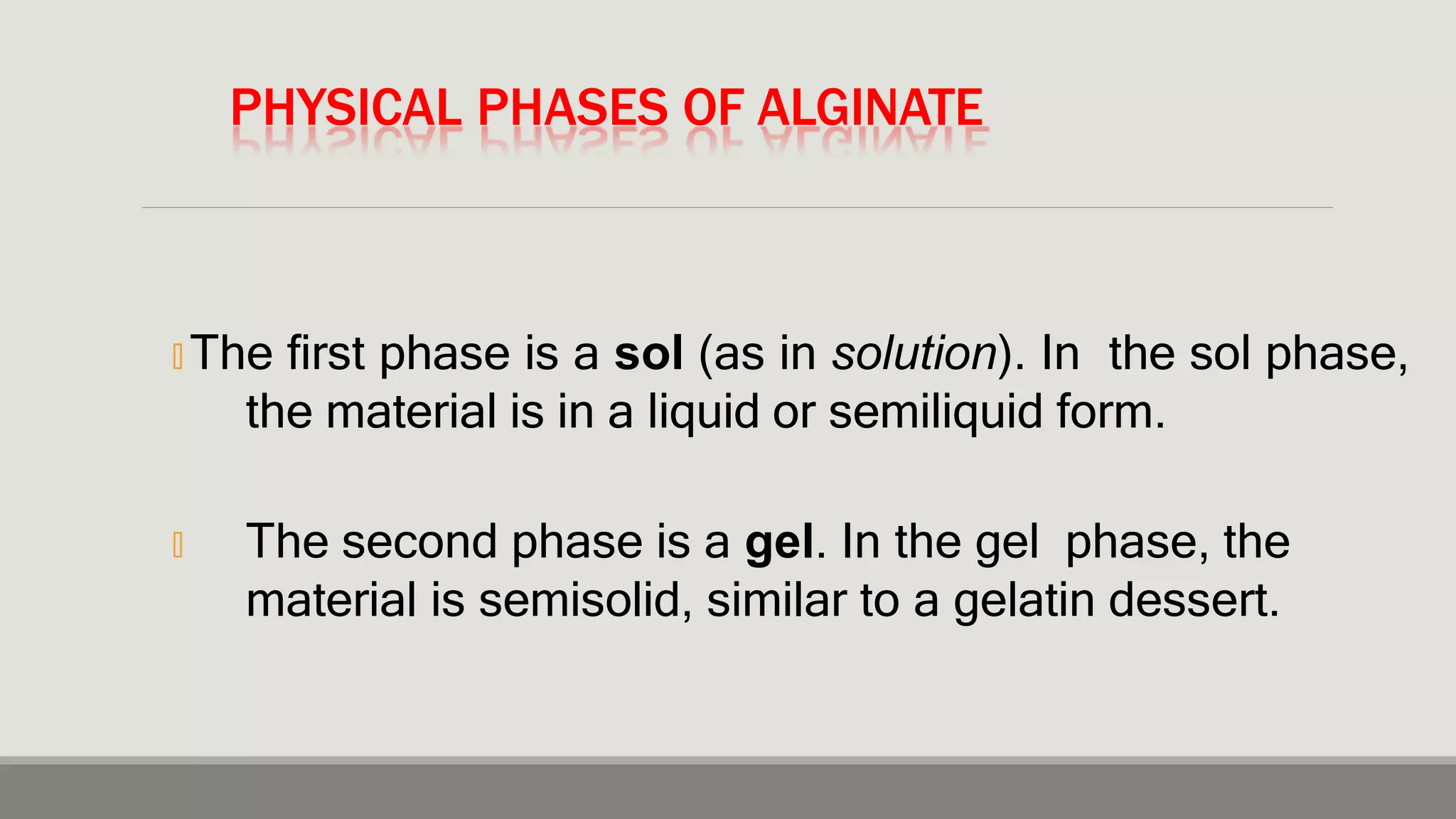 PHYSICAL PHASES OF ALGINATE

The first phase is a sol (as in solution). In the sol phase, the material is in a liquid or semiliquid form.

The second phase is a gel. In the gel phase, the material is semisolid, similar to a gelatin dessert.